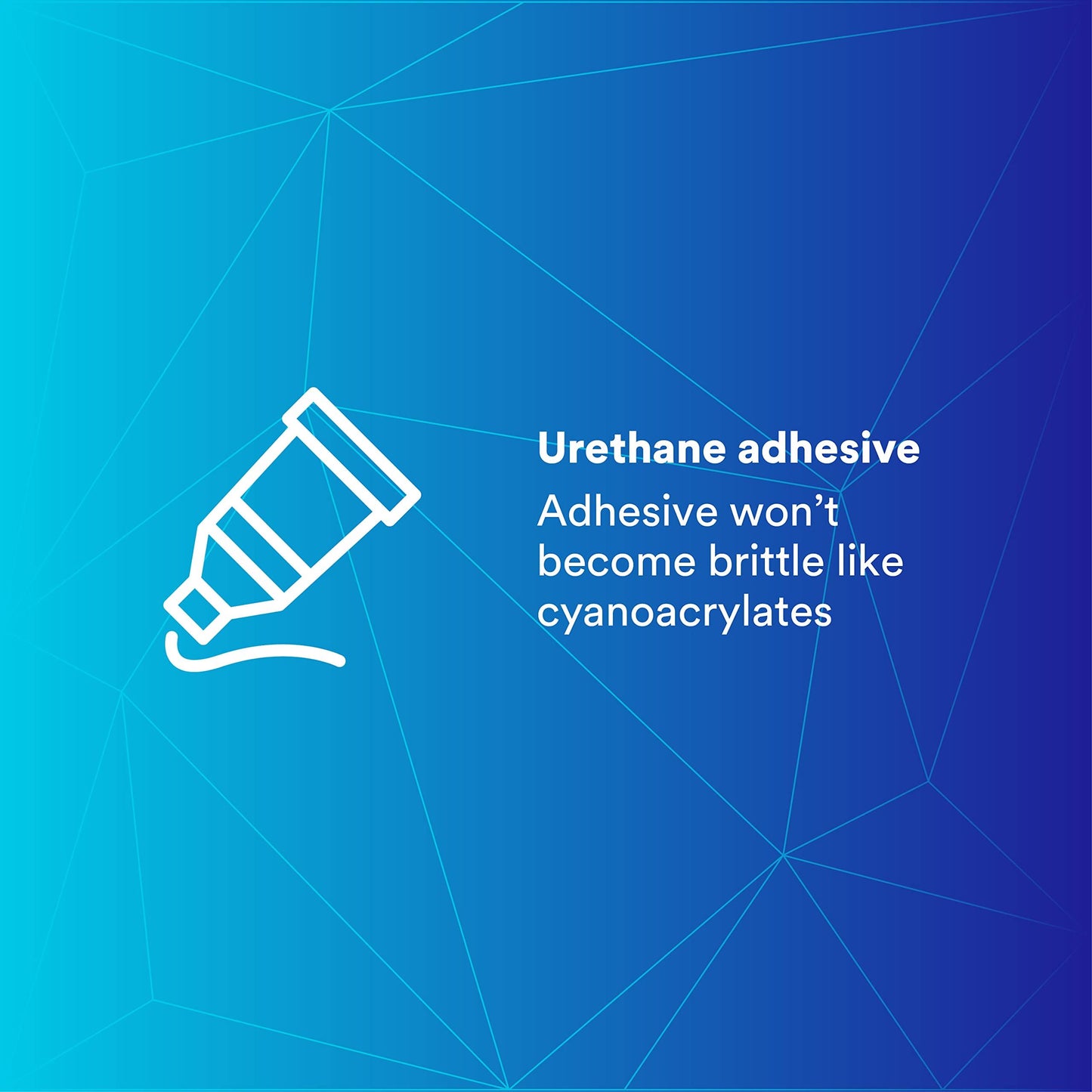 Urethane adhesive

Adhesive won't become brittle like cyanoacrylates